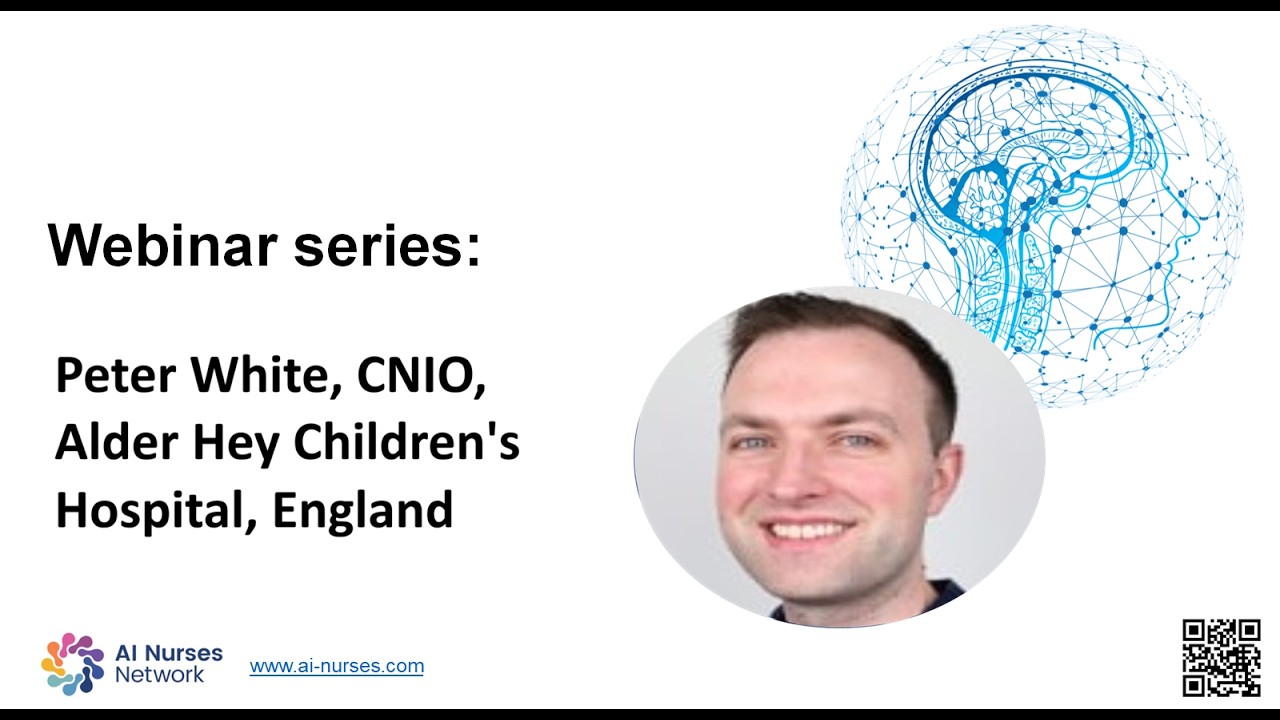 Webinar series:

Peter White, CNIO, Alder Hey Children's Hospital, England

AI Nurses Network

www.ai-nurses.com